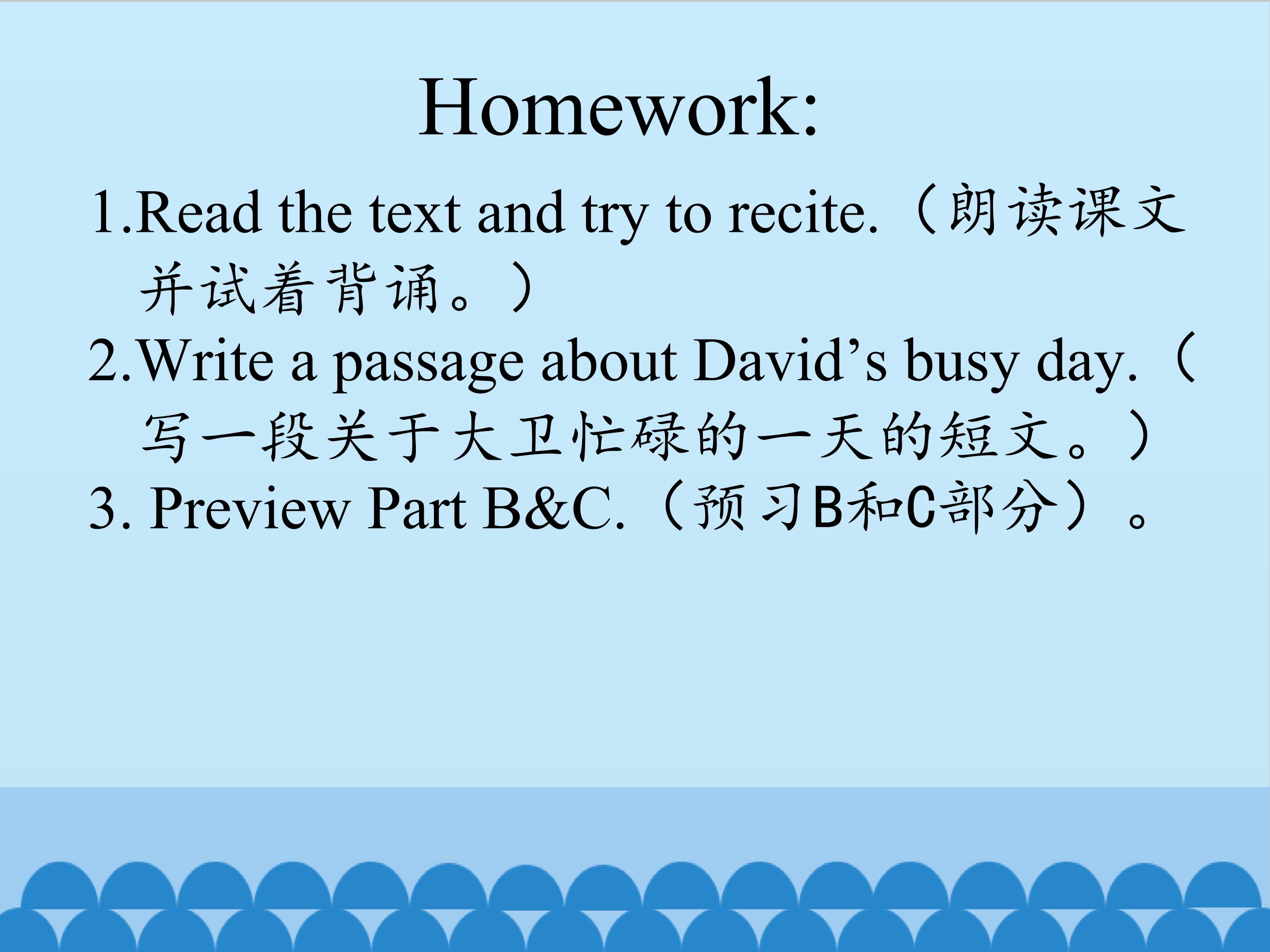 Homework:

1.Read the text and try to recite.（朗读课文并试着背诵。）

2.Write a passage about David's busy day.（写一段关于大卫忙碌的一天的短文。）

3. Preview Part B&C.（预习B和C部分）。